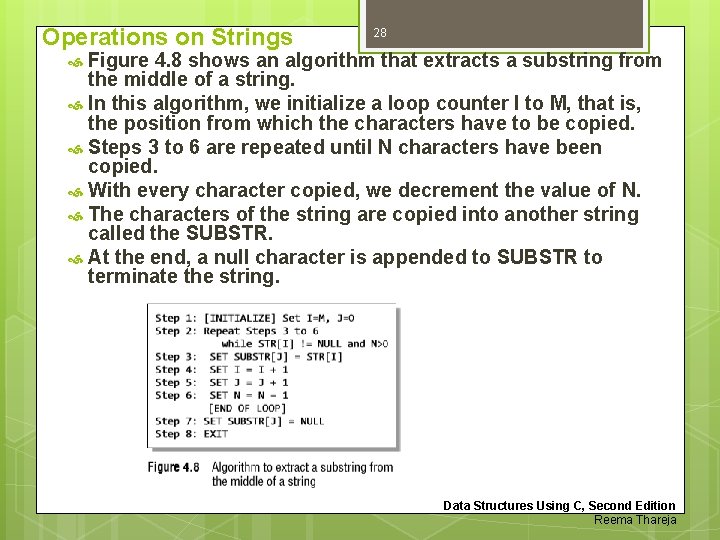 Operations on Strings

28

Figure 4.8 shows an algorithm that extracts a substring from the middle of a string.

In this algorithm, we initialize a loop counter I to M, that is, the position from which the characters have to be copied.

Steps 3 to 6 are repeated until N characters have been copied.

With every character copied, we decrement the value of N.

The characters of the string are copied into another string called the SUBSTR.

At the end, a null character is appended to SUBSTR to terminate the string.

Step 1: [INITIALIZE] Set I=M, J=0
Step 2: Repeat Steps 3 to 6
while STR[I] != NULL and N>0
Step 3: SET SUBSTR[J] = STR[I]
Step 4: SET I = I + 1
Step 5: SET J = J + 1
Step 6: SET N = N - 1
[END OF LOOP]
Step 7: SET SUBSTR[J] = NULL
Step 8: EXIT

Figure 4.8 Algorithm to extract a substring from the middle of a string

Data Structures Using C, Second Edition
Reema Thareja